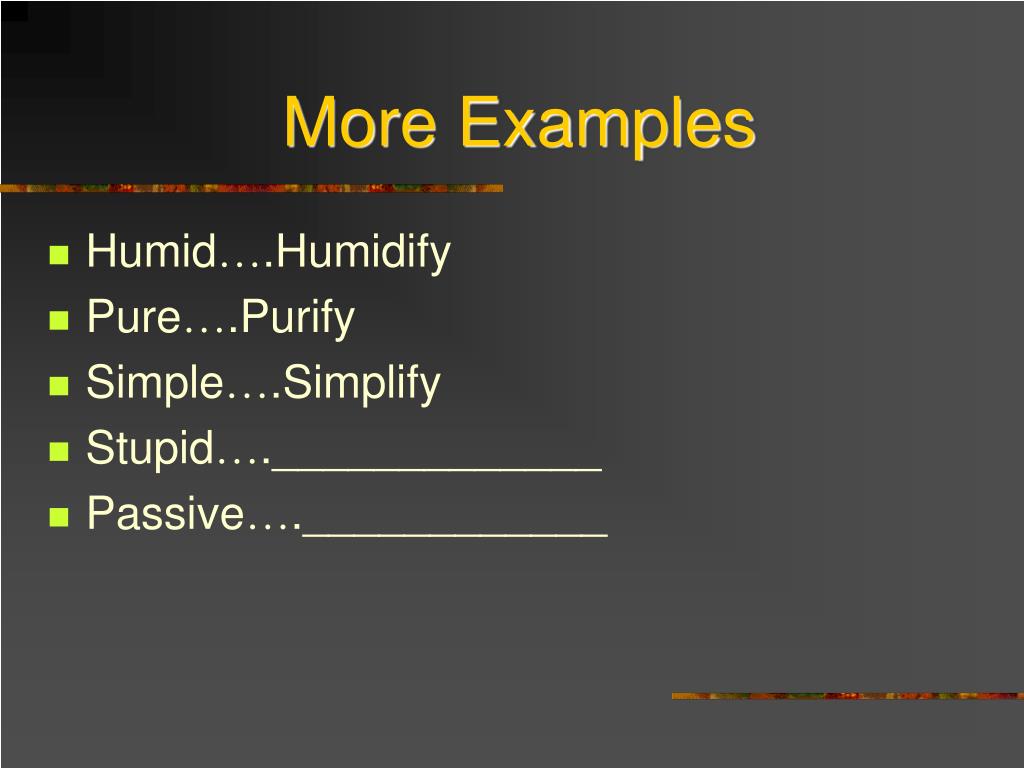 More Examples

- Humid….Humidify
- Pure….Purify
- Simple….Simplify
- Stupid….______________
- Passive…._____________